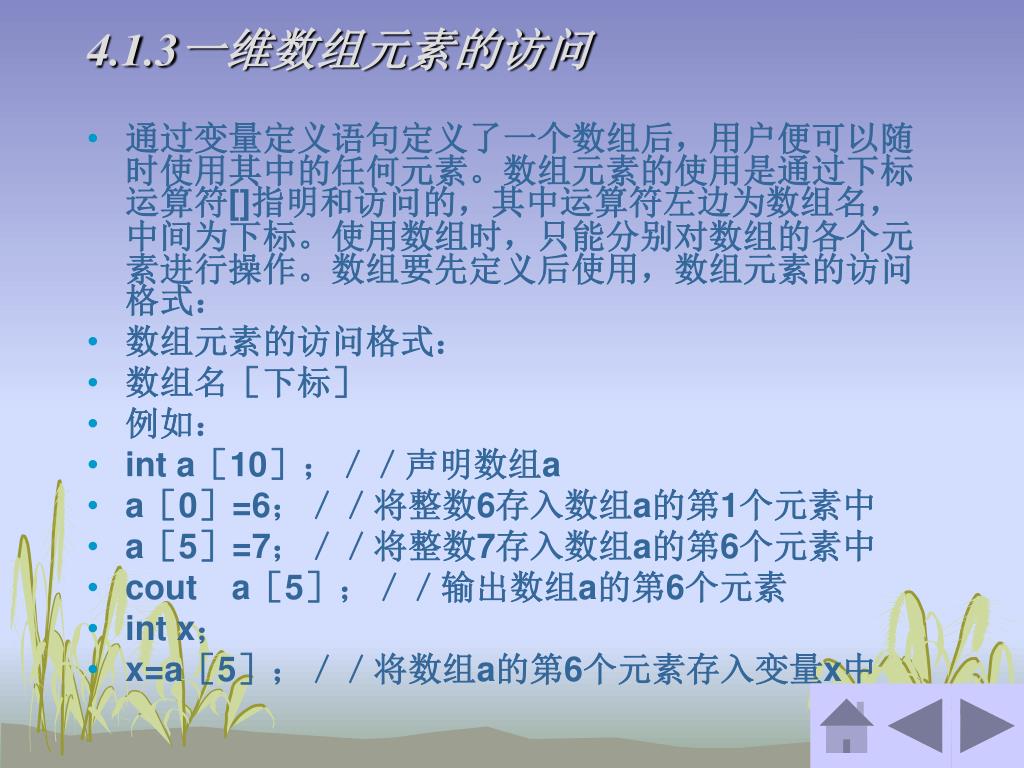 4.1.3一维数组元素的访问

• 通过变量定义语句定义了一个数组后，用户便可以随时使用其中的任何元素。数组元素的使用是通过下标运算符[]指明和访问的，其中运算符左边为数组名，中间为下标。使用数组时，只能分别对数组的各个元素进行操作。数组要先定义后使用，数组元素的访问格式：
• 数组元素的访问格式：
• 数组名［下标］
• 例如：
• int a［10］；／／声明数组a
• a［0］=6；／／将整数6存入数组a的第1个元素中
• a［5］=7；／／将整数7存入数组a的第6个元素中
• cout　a［5］；／／输出数组a的第6个元素
• int x；
• x=a［5］；／／将数组a的第6个元素存入变量x中